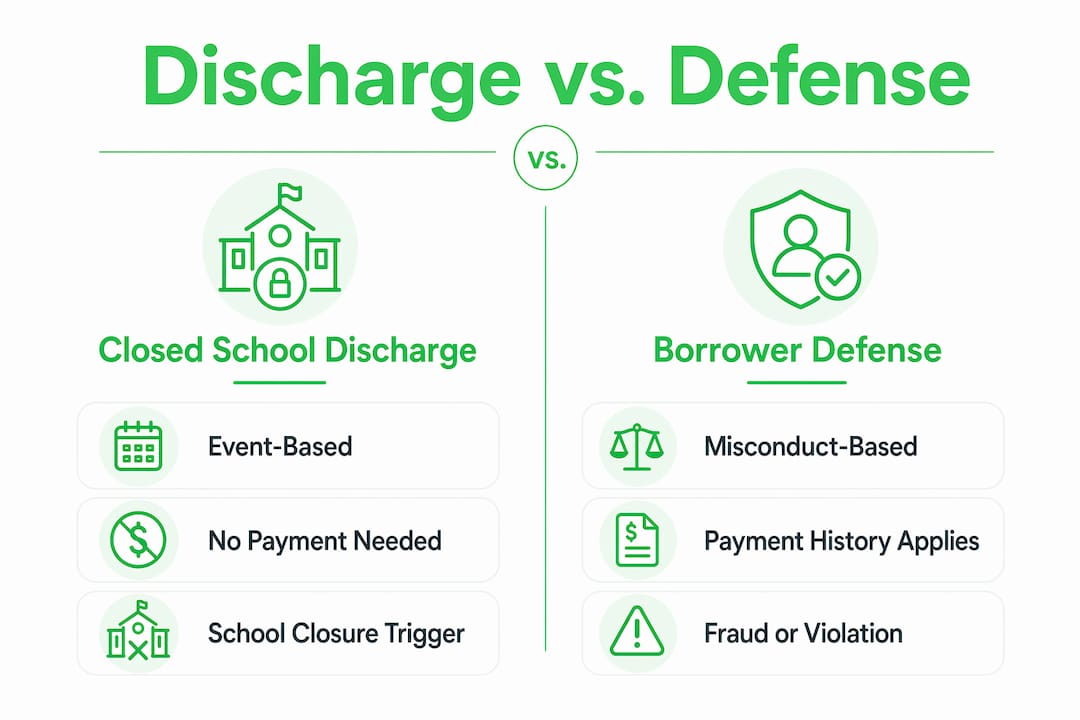 Discharge vs. Defense

vs.

Closed School Discharge

Event-Based

No Payment Needed

School Closure Trigger

Borrower Defense

Misconduct-Based

Payment History Applies

Fraud or Violation